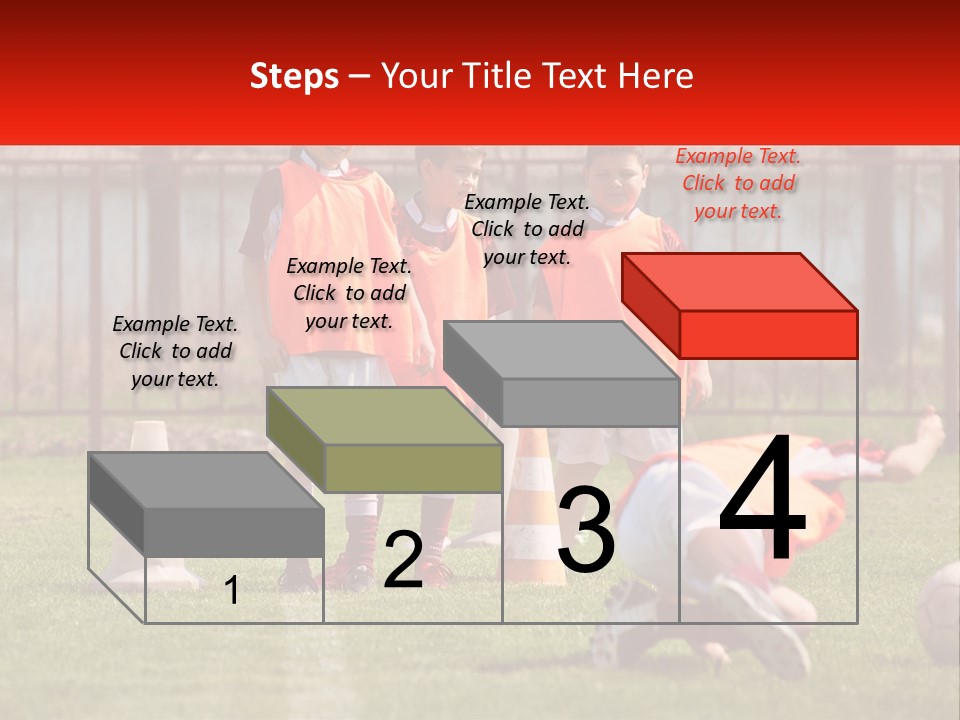 Steps – Your Title Text Here

Example Text. Click to add your text.

Example Text. Click to add your text.

Example Text. Click to add your text.

Example Text. Click to add your text.

1

2

3

4